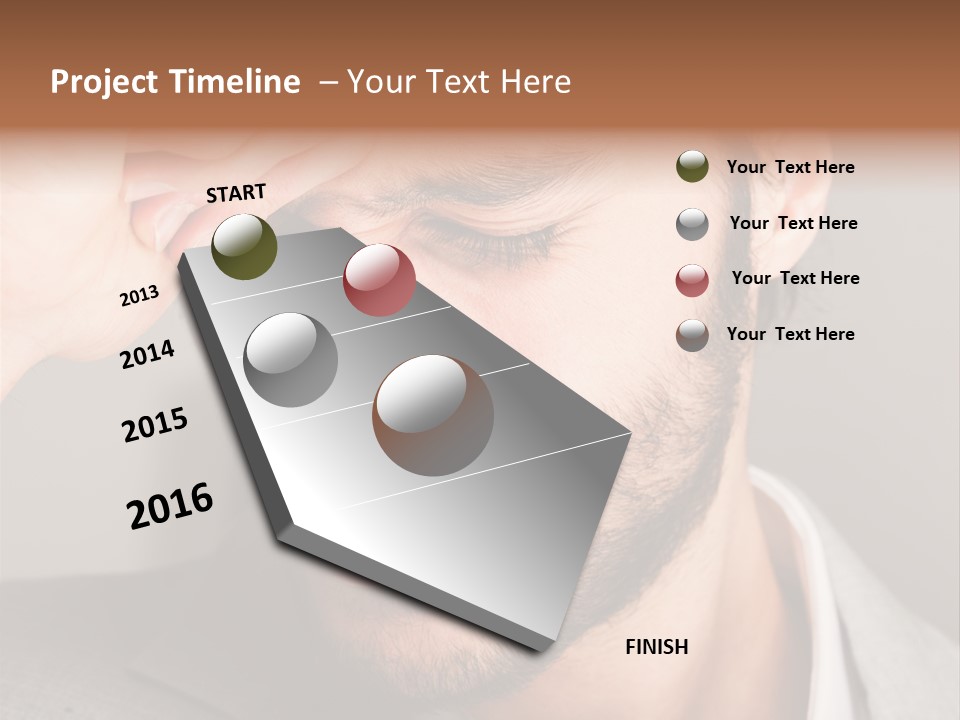 Project Timeline – Your Text Here

START

2013

2014

2015

2016

FINISH

Your Text Here

Your Text Here

Your Text Here

Your Text Here